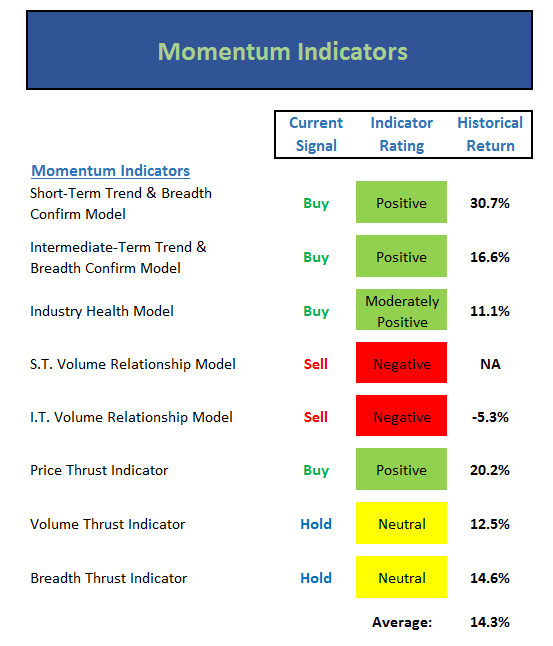 Momentum Indicators

| Momentum Indicators | Current Signal | Indicator Rating | Historical Return |
|---|---|---|---|
| Short-Term Trend & Breadth Confirm Model | Buy | Positive | 30.7% |
| Intermediate-Term Trend & Breadth Confirm Model | Buy | Positive | 16.6% |
| Industry Health Model | Buy | Moderately Positive | 11.1% |
| S.T. Volume Relationship Model | Sell | Negative | NA |
| I.T. Volume Relationship Model | Sell | Negative | -5.3% |
| Price Thrust Indicator | Buy | Positive | 20.2% |
| Volume Thrust Indicator | Hold | Neutral | 12.5% |
| Breadth Thrust Indicator | Hold | Neutral | 14.6% |
| | | Average: | 14.3% |